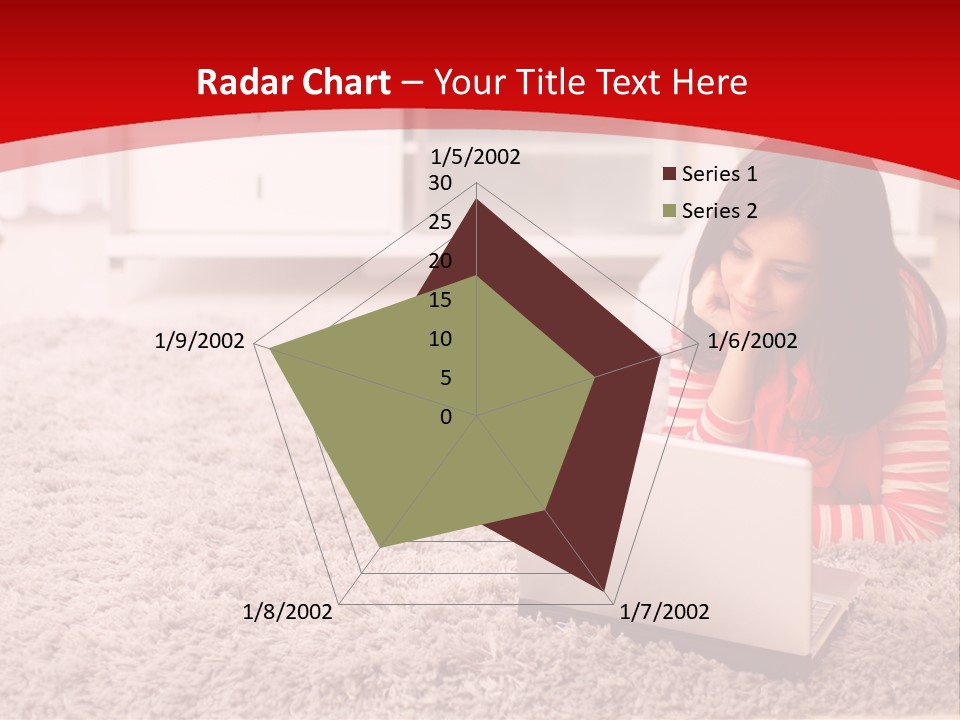 Radar Chart – Your Title Text Here

1/5/2002
30
25
20
15
10
5
0
1/6/2002
1/7/2002
1/8/2002
1/9/2002

Series 1
Series 2